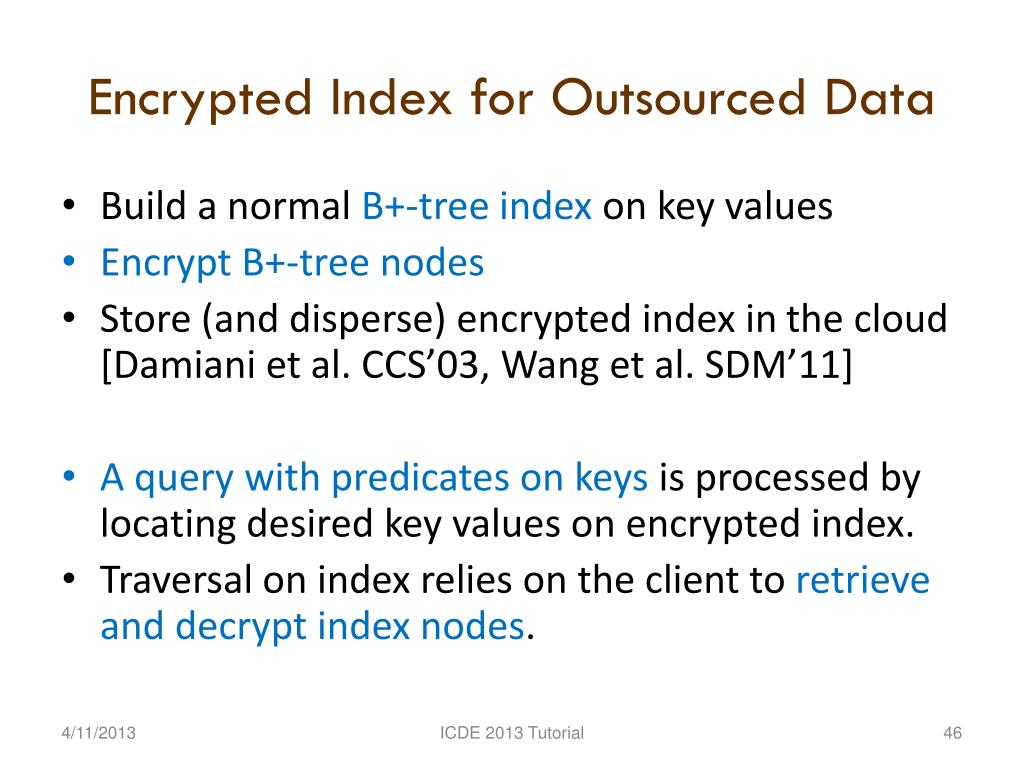 Encrypted Index for Outsourced Data

• Build a normal B+-tree index on key values
• Encrypt B+-tree nodes
• Store (and disperse) encrypted index in the cloud [Damiani et al. CCS'03, Wang et al. SDM'11]

• A query with predicates on keys is processed by locating desired key values on encrypted index.
• Traversal on index relies on the client to retrieve and decrypt index nodes.

4/11/2013
ICDE 2013 Tutorial
46